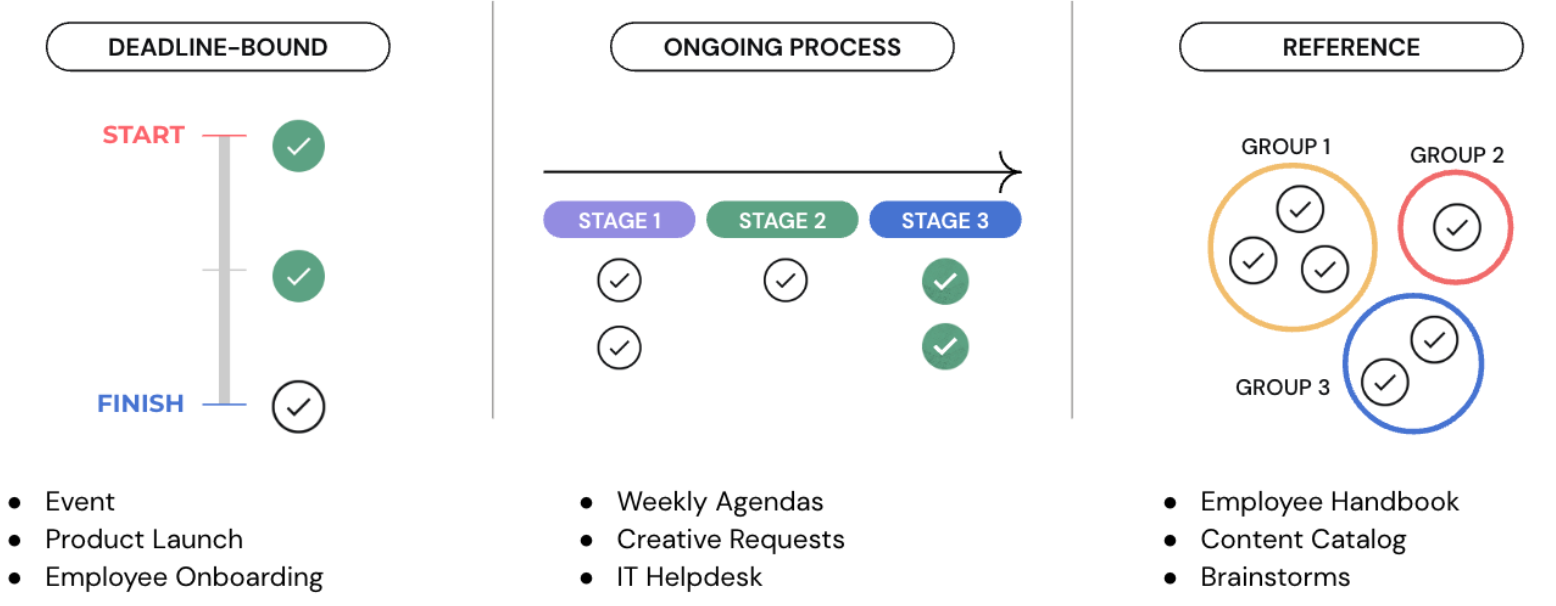 DEADLINE-BOUND

START

FINISH

- Event
- Product Launch
- Employee Onboarding

ONGOING PROCESS

STAGE 1
STAGE 2
STAGE 3

- Weekly Agendas
- Creative Requests
- IT Helpdesk

REFERENCE

GROUP 1
GROUP 2
GROUP 3

- Employee Handbook
- Content Catalog
- Brainstorms